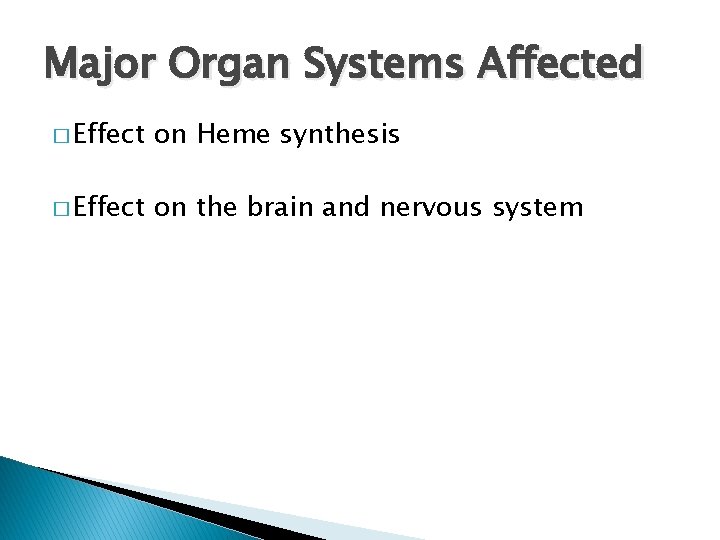 Major Organ Systems Affected

□ Effect on Heme synthesis

□ Effect on the brain and nervous system